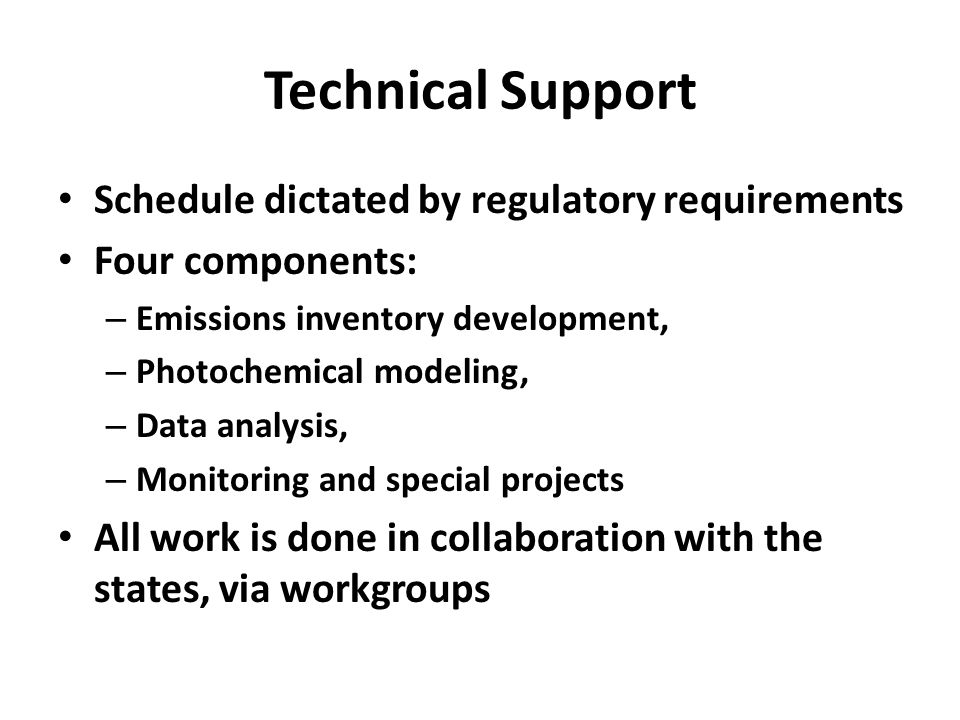 Technical Support

• Schedule dictated by regulatory requirements
• Four components:
– Emissions inventory development,
– Photochemical modeling,
– Data analysis,
– Monitoring and special projects
• All work is done in collaboration with the states, via workgroups